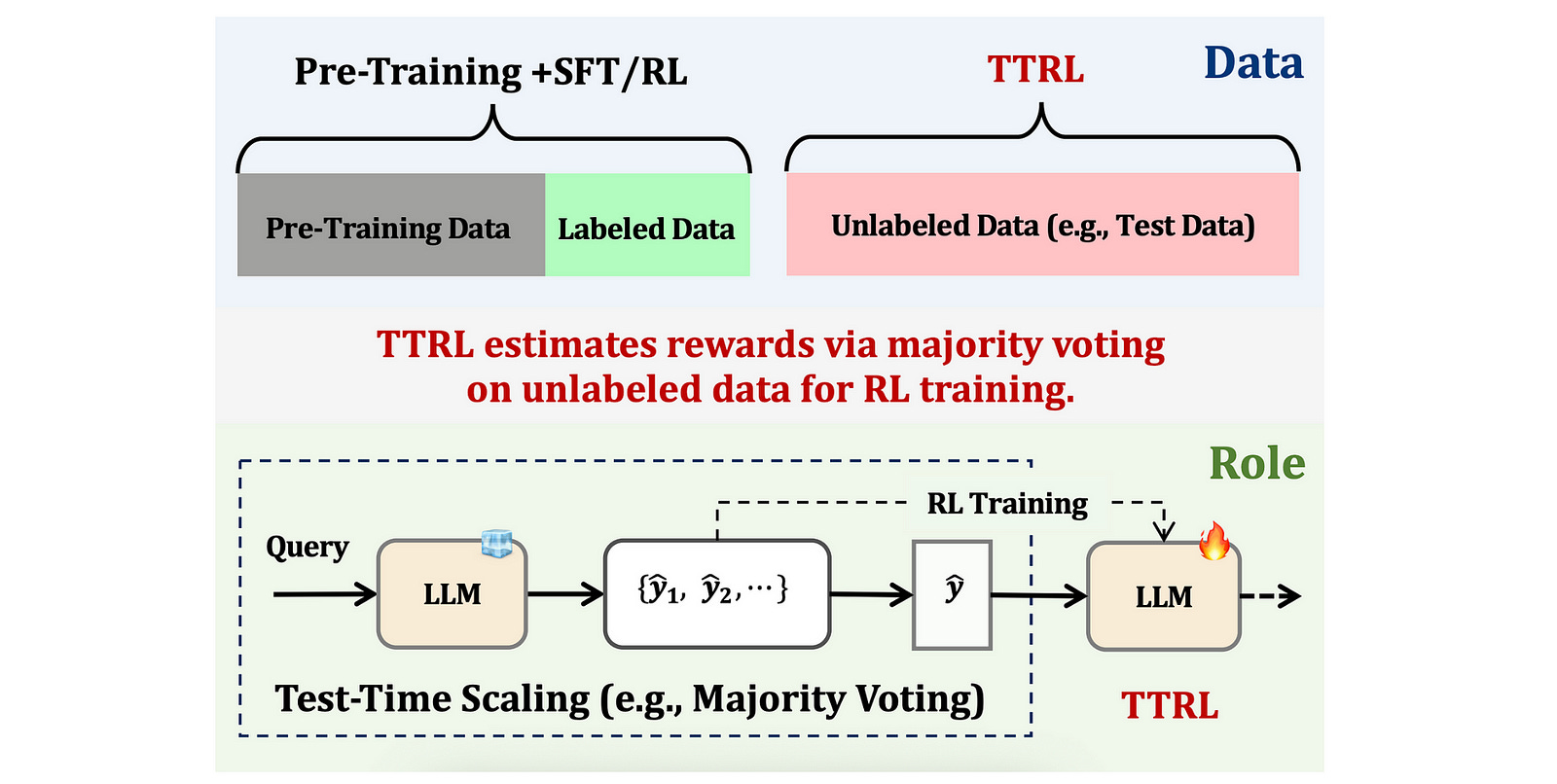 Pre-Training +SFT/RL

TTRL

Data

Pre-Training Data

Labeled Data

Unlabeled Data (e.g., Test Data)

TTRL estimates rewards via majority voting on unlabeled data for RL training.

Role

RL Training

Query

LLM

$\{\hat{y}_1, \hat{y}_2, \cdots\}$

$\hat{y}$

LLM

Test-Time Scaling (e.g., Majority Voting)

TTRL